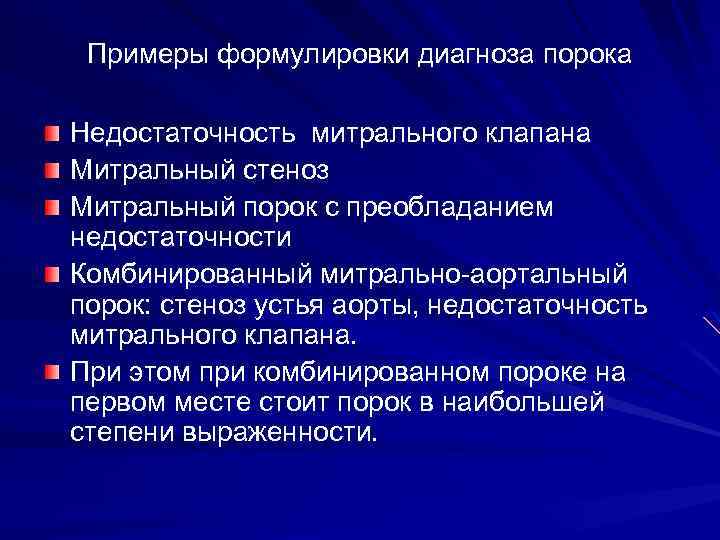 Примеры формулировки диагноза порока

Недостаточность митрального клапана

Митральный стеноз

Митральный порок с преобладанием недостаточности

Комбинированный митрально-аортальный порок: стеноз устья аорты, недостаточность митрального клапана.

При этом при комбинированном пороке на первом месте стоит порок в наибольшей степени выраженности.